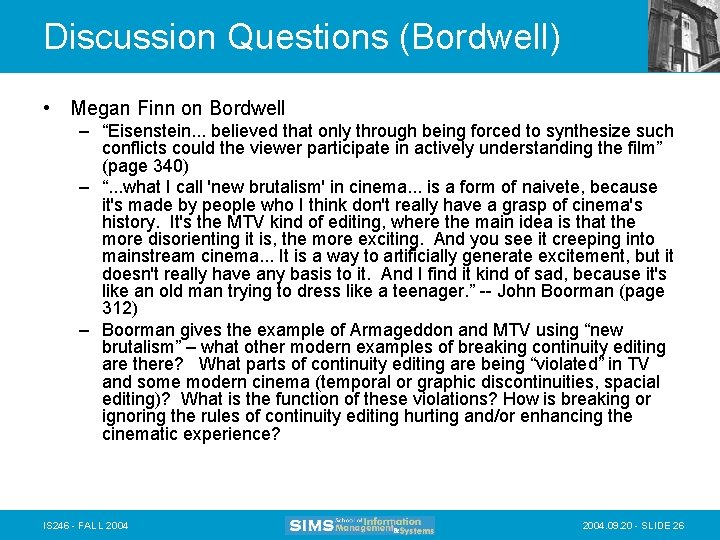 Discussion Questions (Bordwell)

• Megan Finn on Bordwell
– “Eisenstein... believed that only through being forced to synthesize such conflicts could the viewer participate in actively understanding the film” (page 340)
– “...what I call 'new brutalism' in cinema... is a form of naivete, because it's made by people who I think don't really have a grasp of cinema's history. It's the MTV kind of editing, where the main idea is that the more disorienting it is, the more exciting. And you see it creeping into mainstream cinema... It is a way to artificially generate excitement, but it doesn't really have any basis to it. And I find it kind of sad, because it's like an old man trying to dress like a teenager.” -- John Boorman (page 312)
– Boorman gives the example of Armageddon and MTV using “new brutalism” – what other modern examples of breaking continuity editing are there? What parts of continuity editing are being “violated” in TV and some modern cinema (temporal or graphic discontinuities, spacial editing)? What is the function of these violations? How is breaking or ignoring the rules of continuity editing hurting and/or enhancing the cinematic experience?

IS246 - FALL 2004

SIMS School of Information Management & Systems

2004.09.20 - SLIDE 26